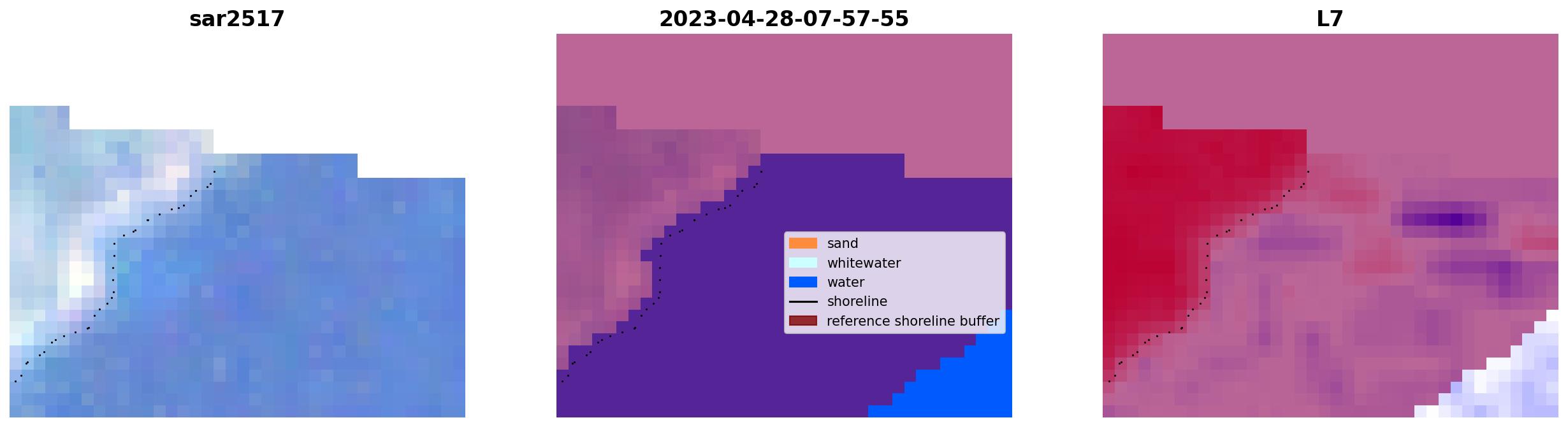 sar2517

2023-04-28-07-57-55

sand
whitewater
water
shoreline
reference shoreline buffer

L7